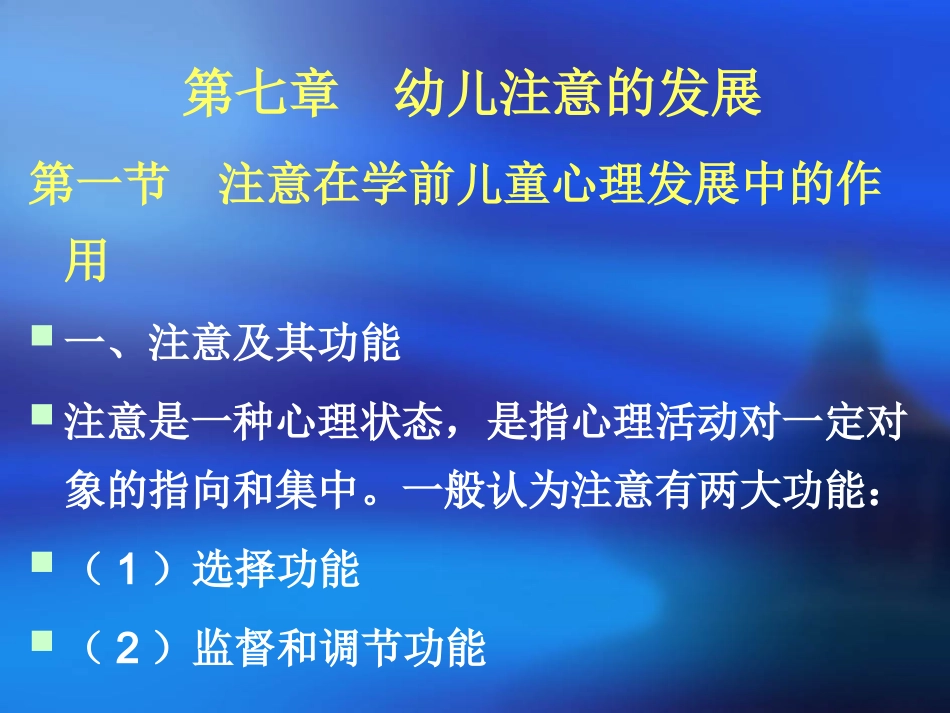 第七章　幼儿注意的发展

第一节　注意在学前儿童心理发展中的作用

一、注意及其功能

注意是一种心理状态，是指心理活动对一定对象的指向和集中。一般认为注意有两大功能：

（１）选择功能

（２）监督和调节功能